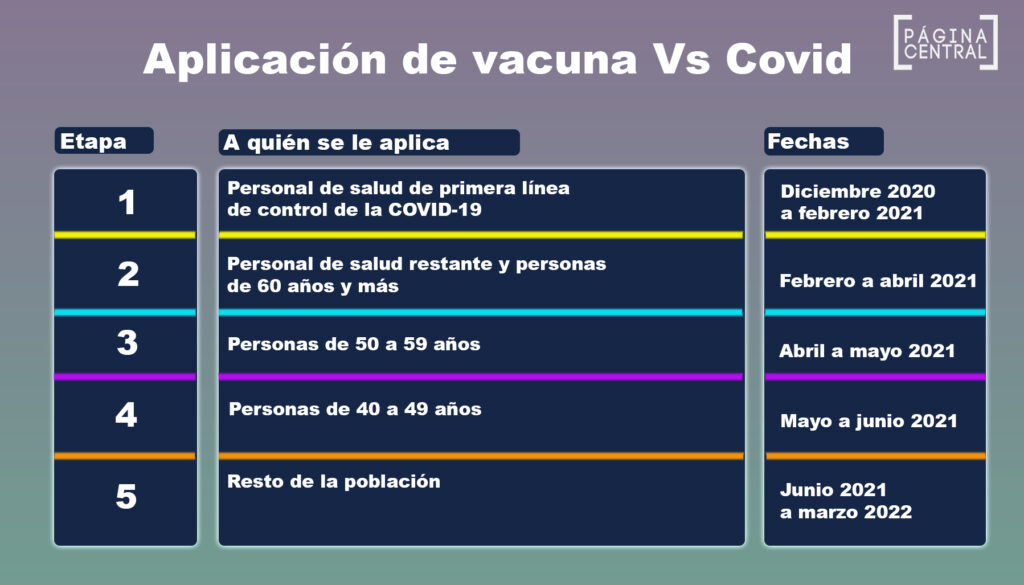 Aplicación de vacuna Vs Covid

PÁGINA CENTRAL

| Etapa | A quién se le aplica | Fechas |
|---|---|---|
| 1 | Personal de salud de primera línea de control de la COVID-19 | Diciembre 2020 a febrero 2021 |
| 2 | Personal de salud restante y personas de 60 años y más | Febrero a abril 2021 |
| 3 | Personas de 50 a 59 años | Abril a mayo 2021 |
| 4 | Personas de 40 a 49 años | Mayo a junio 2021 |
| 5 | Resto de la población | Junio 2021 a marzo 2022 |